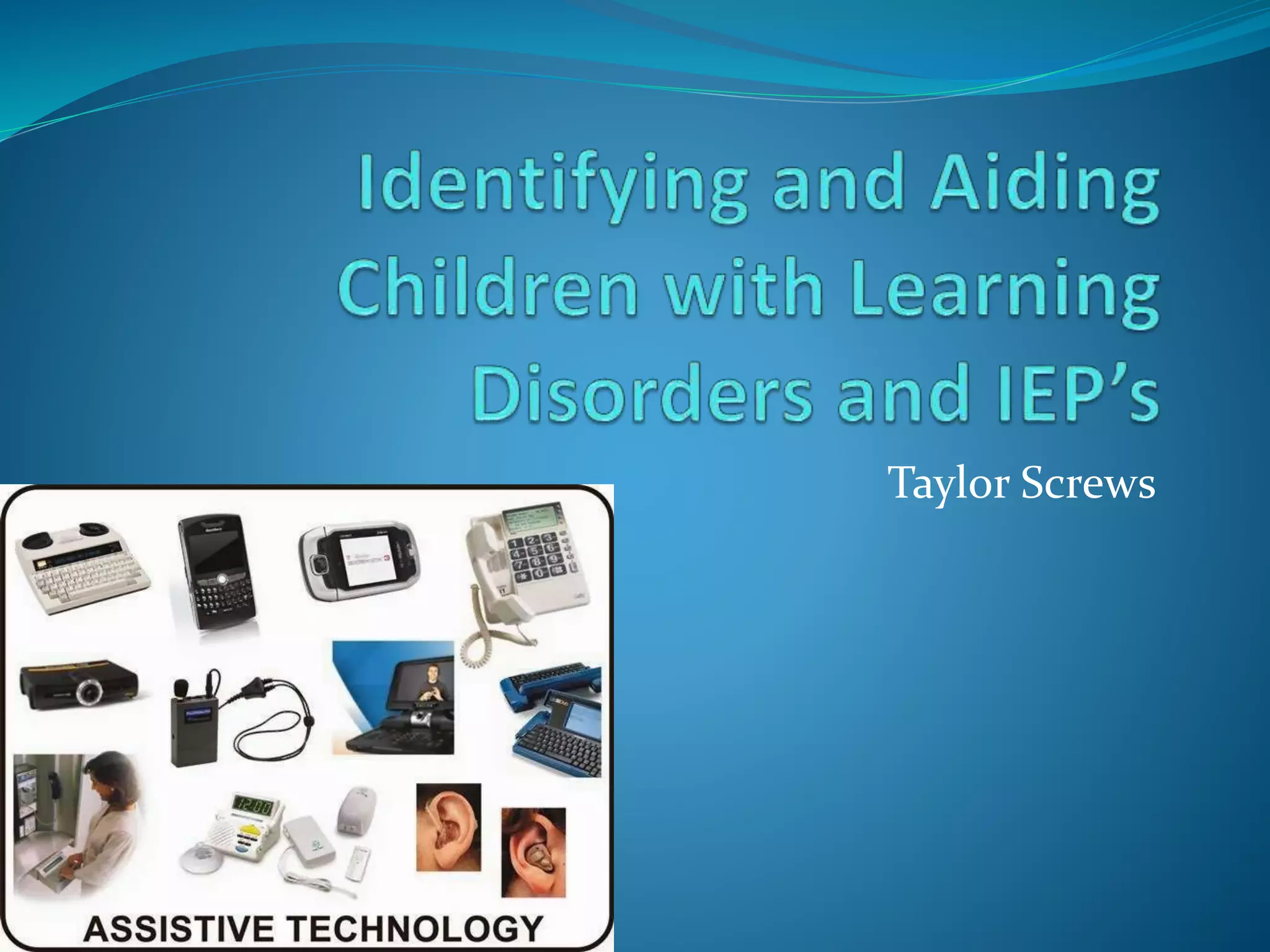 Identifying and Aiding Children with Learning Disorders and IEP's

Taylor Screws

12:00

ASSISTIVE TECHNOLOGY